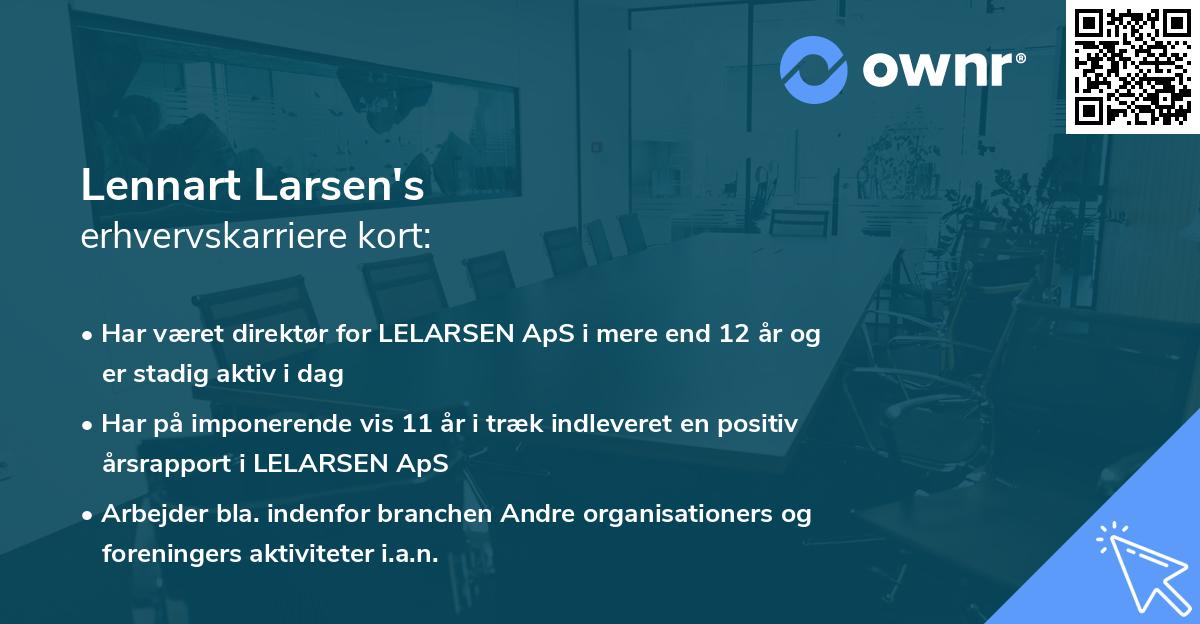 ownr®

Lennart Larsen's
erhvervskarriere kort:

• Har været direktør for LELARSEN ApS i mere end 12 år og er stadig aktiv i dag

• Har på imponerende vis 11 år i træk indleveret en positiv årsrapport i LELARSEN ApS

• Arbejder bla. indenfor branchen Andre organisationers og foreningers aktiviteter i.a.n.